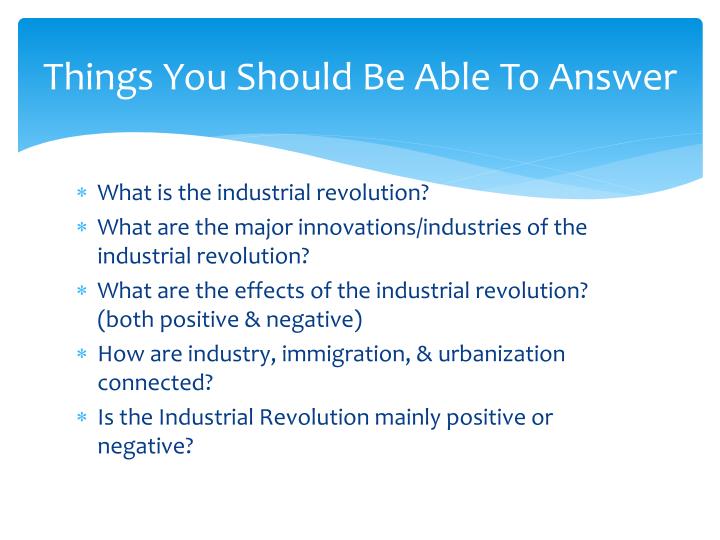 Things You Should Be Able To Answer

* What is the industrial revolution?
* What are the major innovations/industries of the industrial revolution?
* What are the effects of the industrial revolution? (both positive & negative)
* How are industry, immigration, & urbanization connected?
* Is the Industrial Revolution mainly positive or negative?